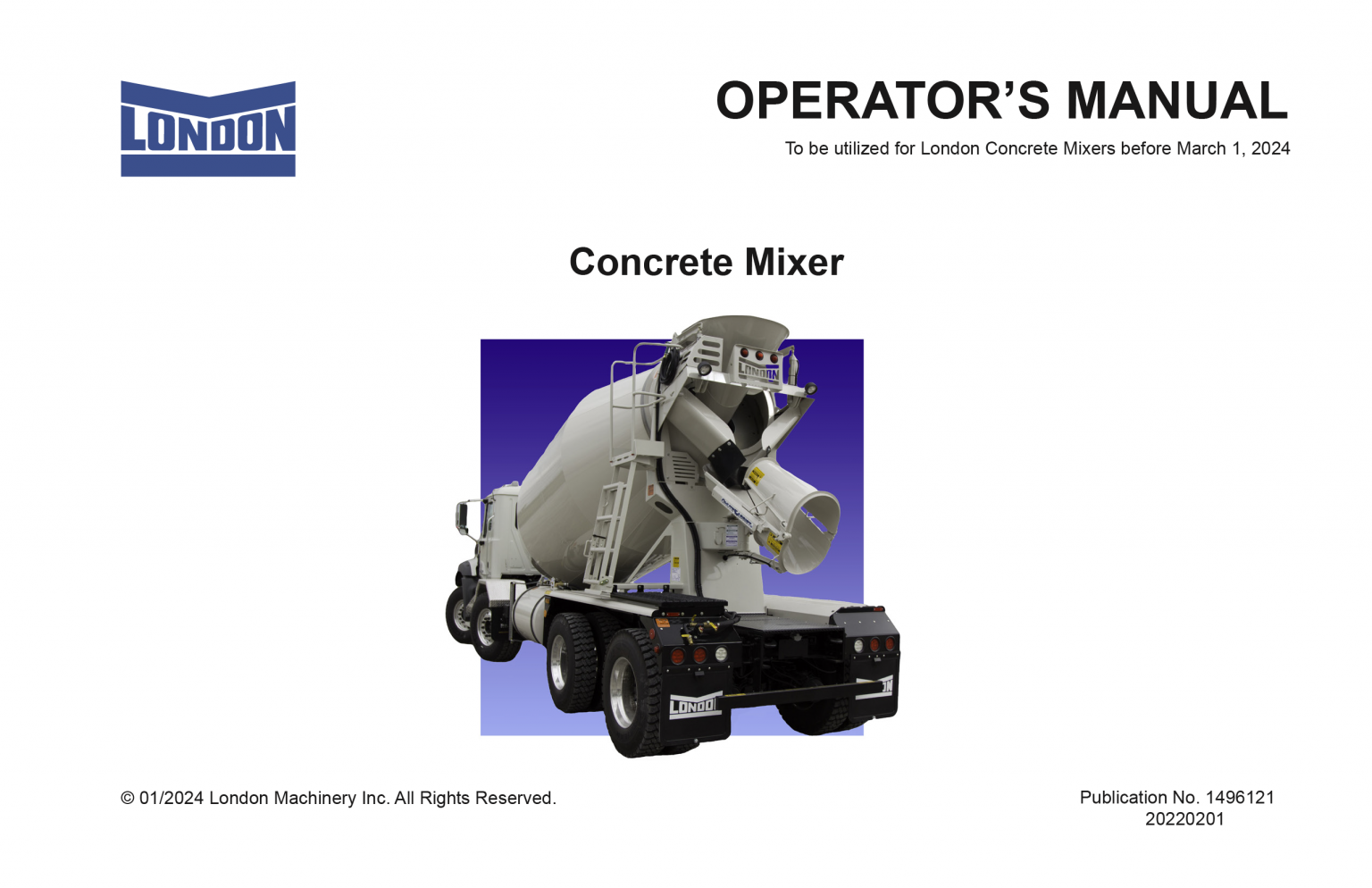 LONDON

OPERATOR'S MANUAL

To be utilized for London Concrete Mixers before March 1, 2024

Concrete Mixer

LONDON

LONDO

© 01/2024 London Machinery Inc. All Rights Reserved.

Publication No. 1496121
20220201